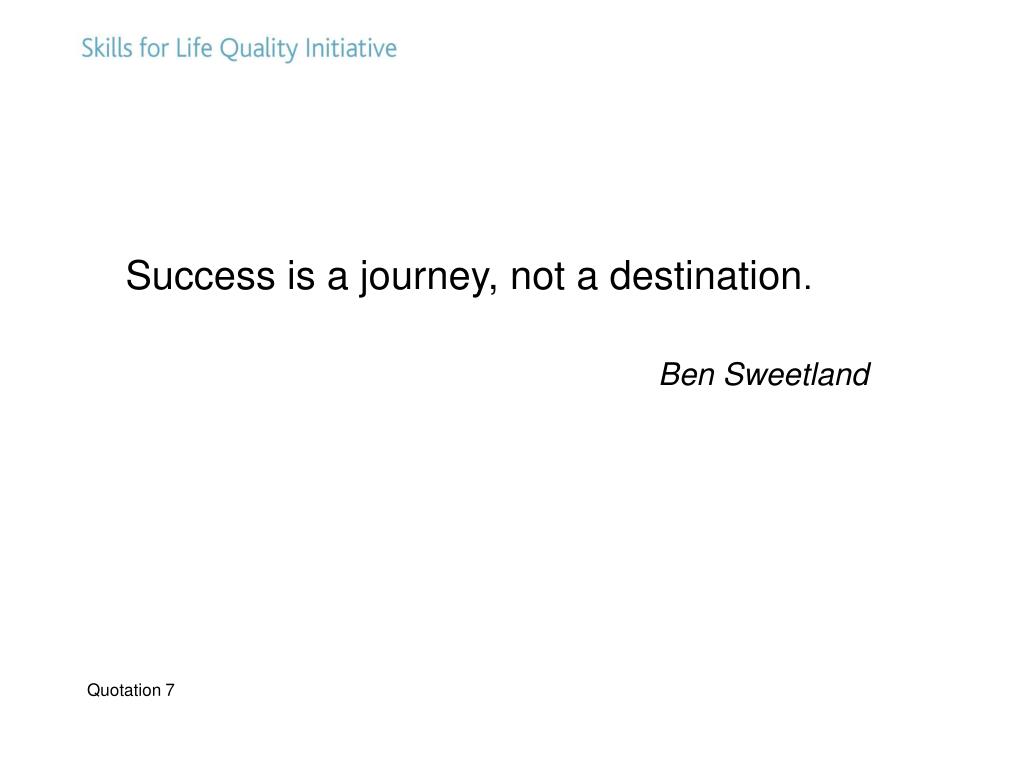 Skills for Life Quality Initiative

Success is a journey, not a destination.

Ben Sweetland

Quotation 7